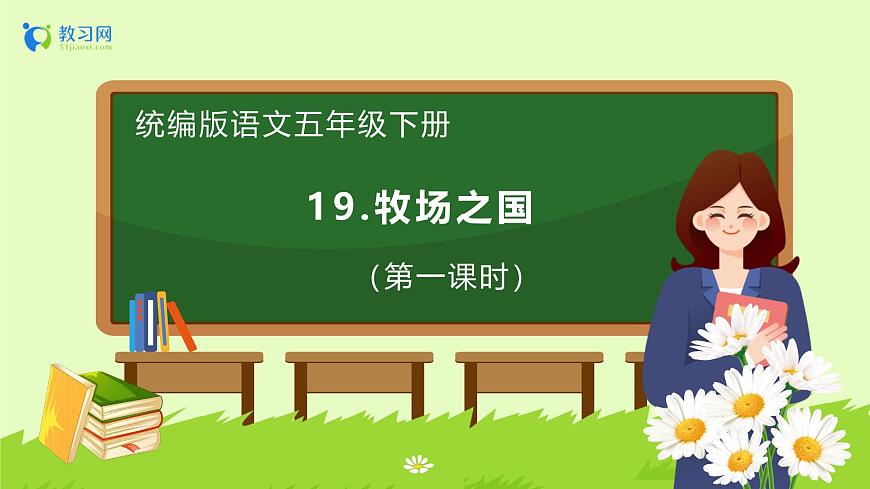 教习网
51jiaoxi.com

统编版语文五年级下册

19.牧场之国

（第一课时）